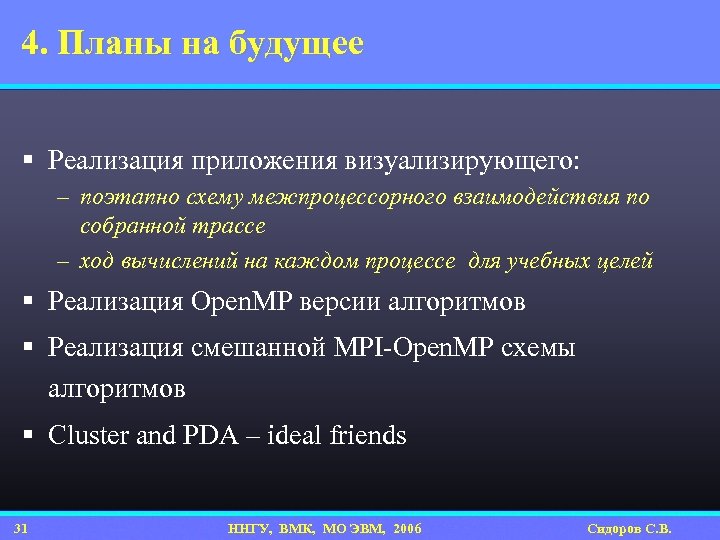 4. Планы на будущее

▪ Реализация приложения визуализирующего:
– поэтапно схему межпроцессорного взаимодействия по собранной трассе
– ход вычислений на каждом процессе  для учебных целей
▪ Реализация OpenMP версии алгоритмов
▪ Реализация смешанной MPI-OpenMP схемы алгоритмов
▪ Cluster and PDA – ideal friends

31 ННГУ, ВМК, МО ЭВМ, 2006 Сидоров С.В.